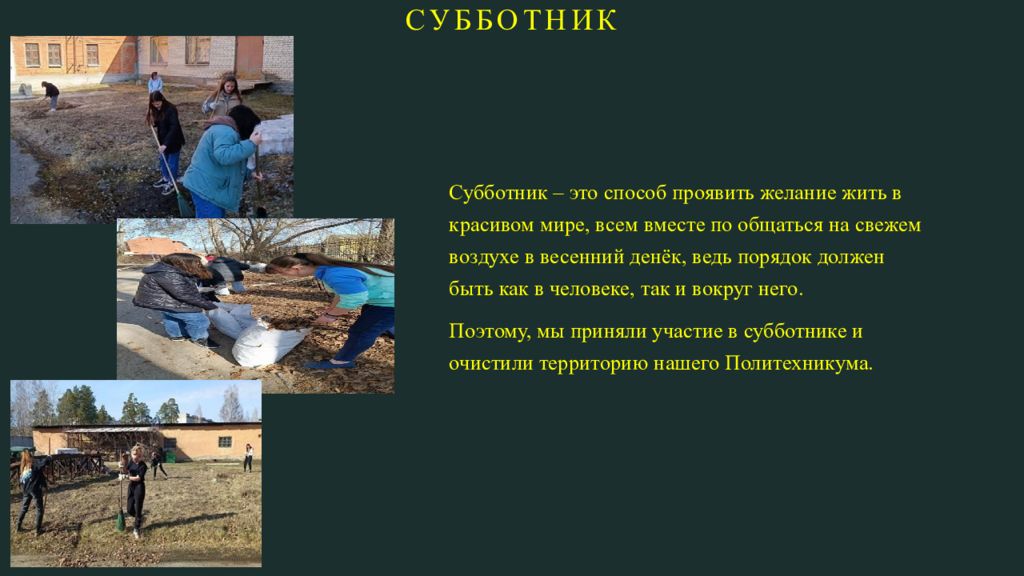 СУББОТНИК

Субботник – это способ проявить желание жить в красивом мире, всем вместе по общаться на свежем воздухе в весенний денёк, ведь порядок должен быть как в человеке, так и вокруг него.

Поэтому, мы приняли участие в субботнике и очистили территорию нашего Политехникума.